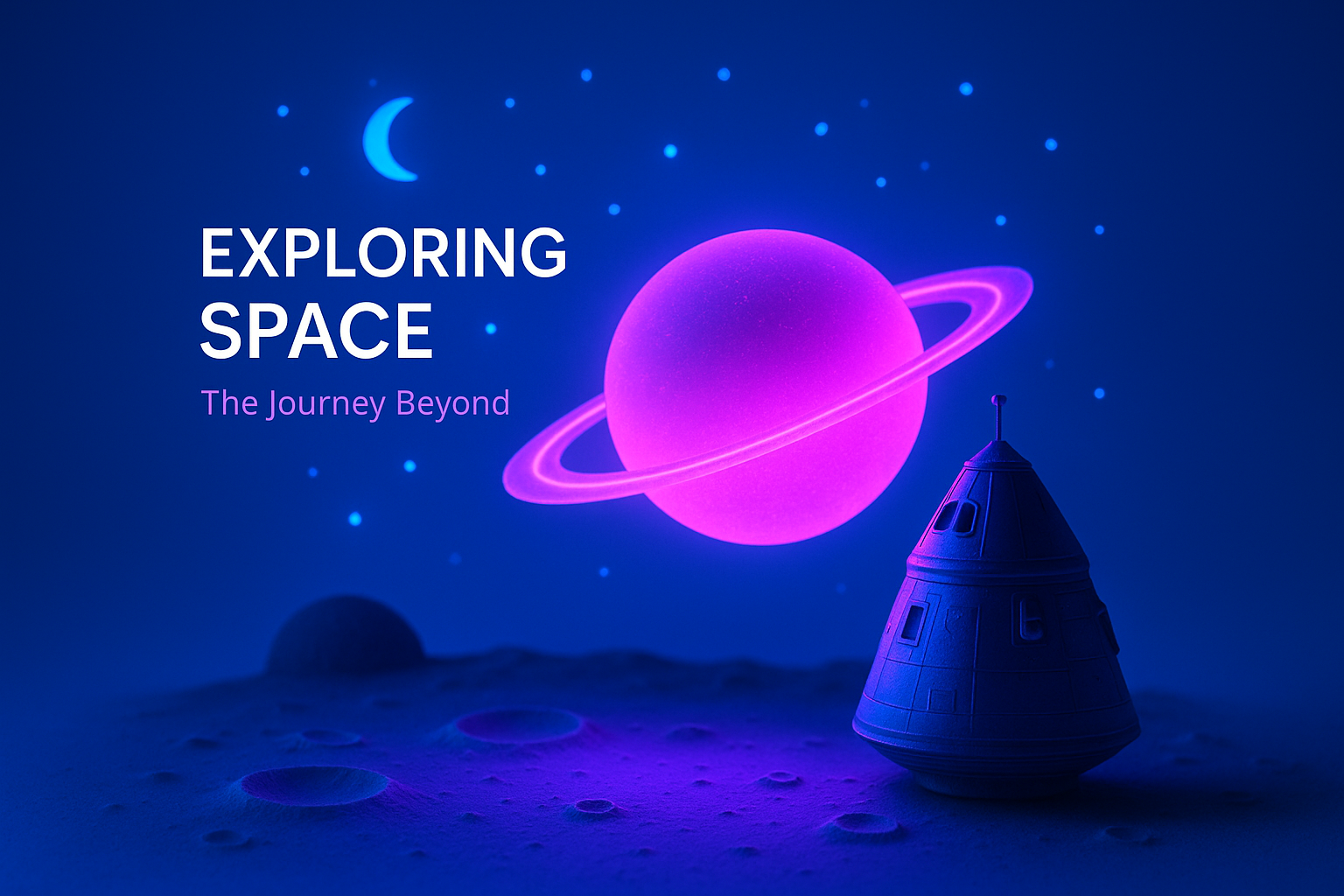 EXPLORING SPACE

The Journey Beyond